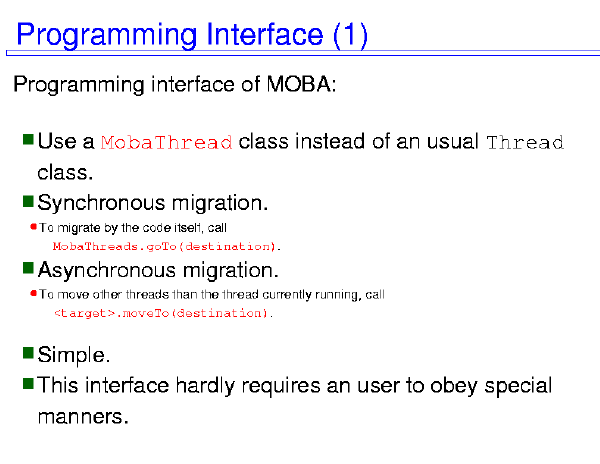 Programming Interface (1)

Programming interface of MOBA:

Use a MobaThread class instead of an usual Thread class.

Synchronous migration.

To migrate by the code itself, call MobaThreads.goTo(destination).

Asynchronous migration.

To move other threads than the thread currently running, call <target>.moveTo(destination).

Simple.

This interface hardly requires an user to obey special manners.